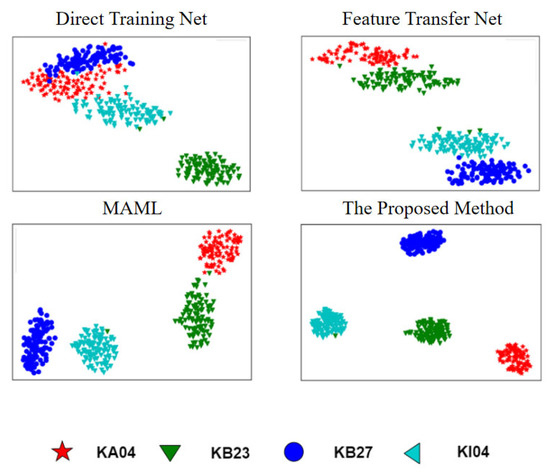 Direct Training Net

Feature Transfer Net

MAML

The Proposed Method

KA04 KB23 KB27 KI04